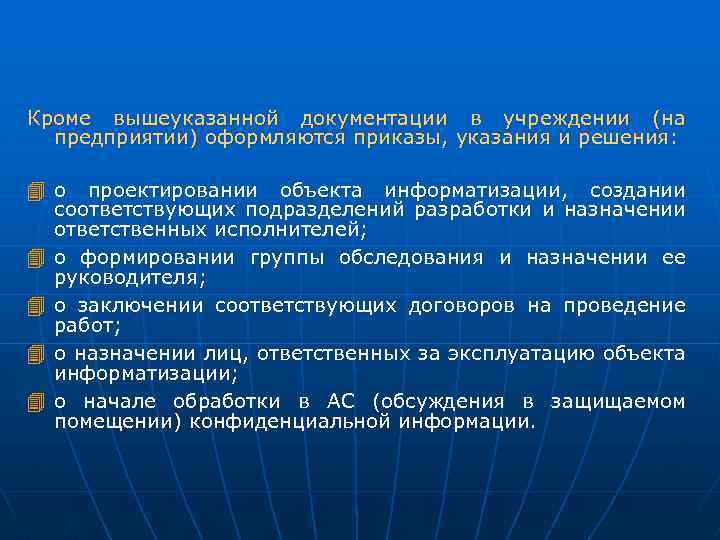 Кроме вышеуказанной документации в учреждении (на предприятии) оформляются приказы, указания и решения:

о проектировании объекта информатизации, создании соответствующих подразделений разработки и назначении ответственных исполнителей;

о формировании группы обследования и назначении ее руководителя;

о заключении соответствующих договоров на проведение работ;

о назначении лиц, ответственных за эксплуатацию объекта информатизации;

о начале обработки в АС (обсуждения в защищаемом помещении) конфиденциальной информации.